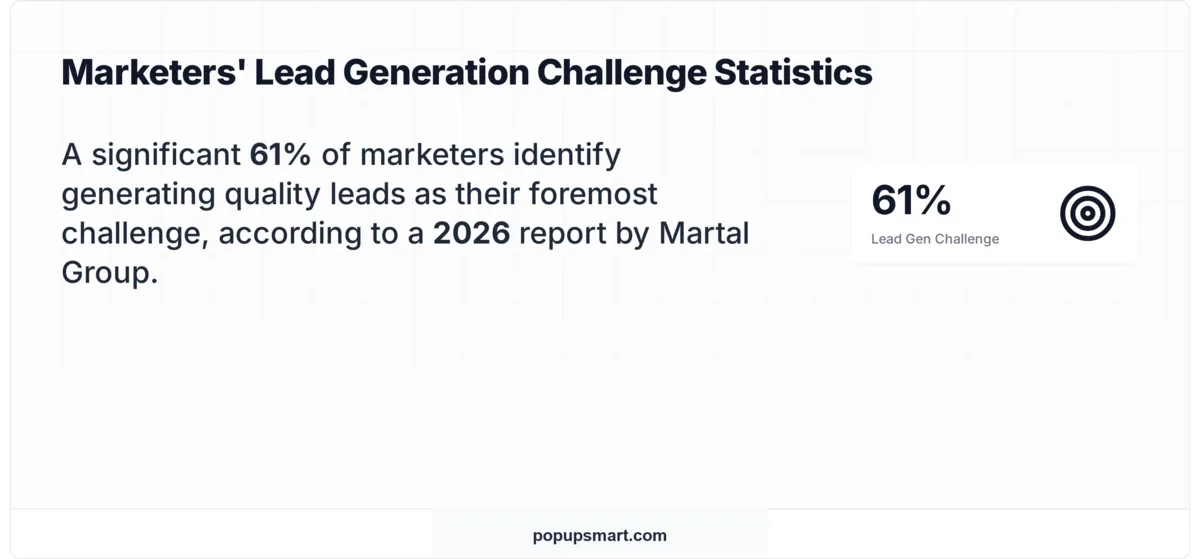 Marketers' Lead Generation Challenge Statistics

A significant 61% of marketers identify generating quality leads as their foremost challenge, according to a 2026 report by Martal Group.

61%
Lead Gen Challenge

popupsmart.com